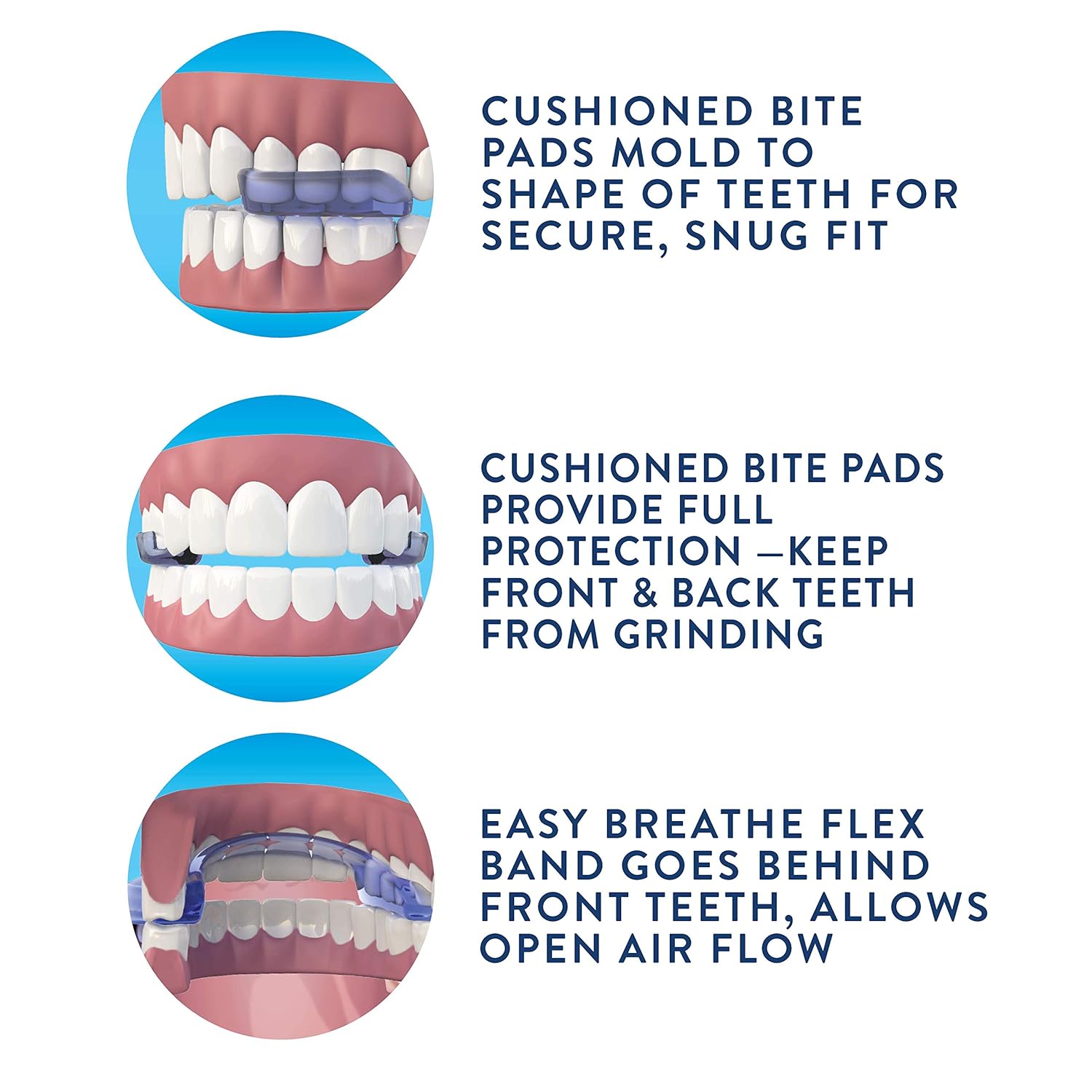 CUSHIONED BITE PADS MOLD TO SHAPE OF TEETH FOR SECURE, SNUG FIT

CUSHIONED BITE PADS PROVIDE FULL PROTECTION —KEEP FRONT & BACK TEETH FROM GRINDING

EASY BREATHE FLEX BAND GOES BEHIND FRONT TEETH, ALLOWS OPEN AIR FLOW